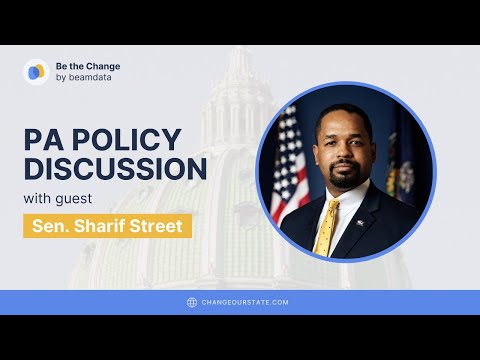 Be the Change
by beamdata

PA POLICY DISCUSSION

with guest

Sen. Sharif Street

CHANGEOURSTATE.COM